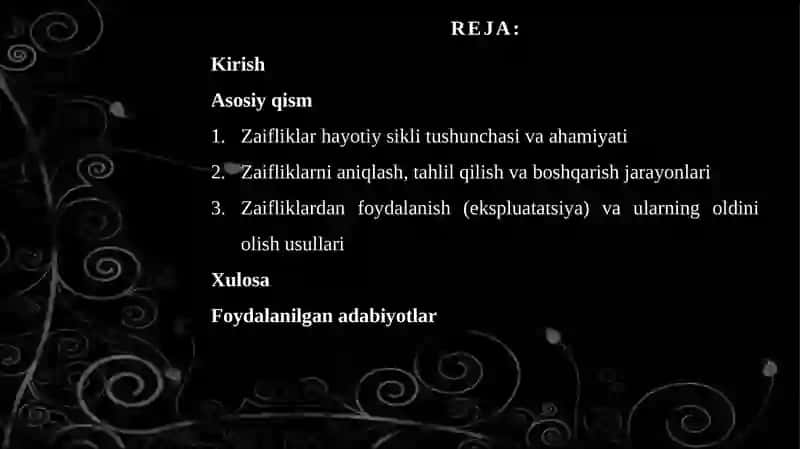 REJA:

Kirish

Asosiy qism

1. Zaifliklar hayotiy sikli tushunchasi va ahamiyati
2. Zaifliklarni aniqlash, tahlil qilish va boshqarish jarayonlari
3. Zaifliklardan foydalanish (ekspluatatsiya) va ularning oldini olish usullari

Xulosa

Foydalanilgan adabiyotlar